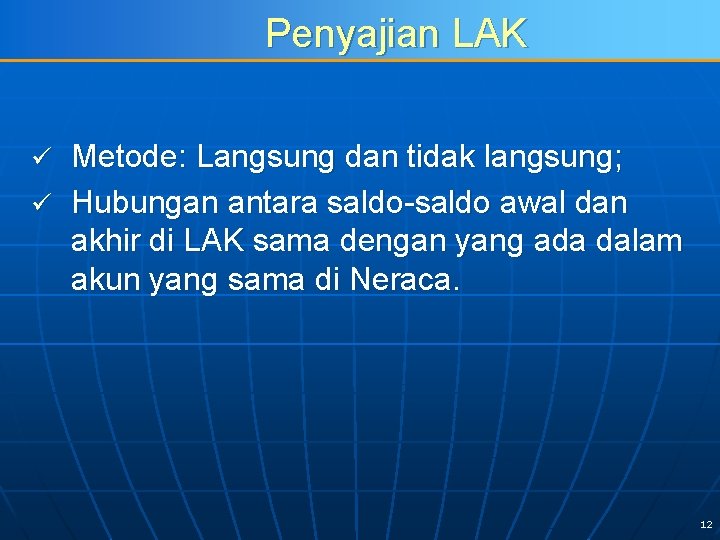 Penyajian LAK

✓ Metode: Langsung dan tidak langsung;
✓ Hubungan antara saldo-saldo awal dan akhir di LAK sama dengan yang ada dalam akun yang sama di Neraca.

12